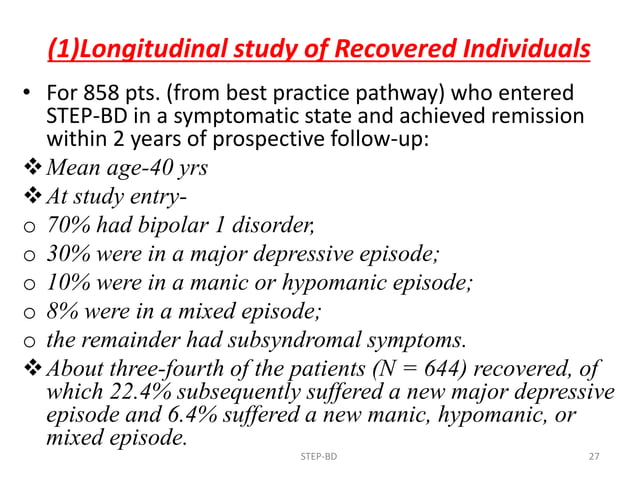 (1)Longitudinal study of Recovered Individuals

• For 858 pts. (from best practice pathway) who entered STEP-BD in a symptomatic state and achieved remission within 2 years of prospective follow-up:

❖ Mean age-40 yrs

❖ At study entry-

o 70% had bipolar 1 disorder,

o 30% were in a major depressive episode;

o 10% were in a manic or hypomanic episode;

o 8% were in a mixed episode;

o the remainder had subsyndromal symptoms.

❖ About three-fourth of the patients (N = 644) recovered, of which 22.4% subsequently suffered a new major depressive episode and 6.4% suffered a new manic, hypomanic, or mixed episode.

STEP-BD

27